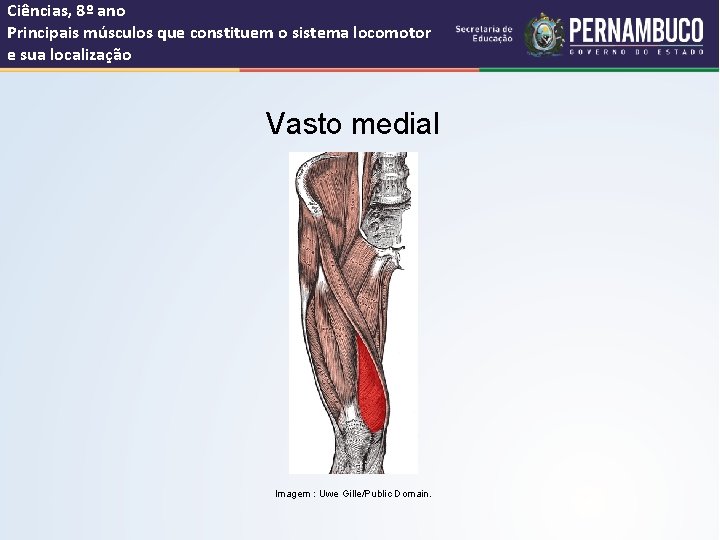 Ciências, 8º ano
Principais músculos que constituem o sistema locomotor e sua localização

Secretaria de Educação

PERNAMBUCO
GOVERNO DO ESTADO

Vasto medial

Imagem : Uwe Gille/Public Domain.